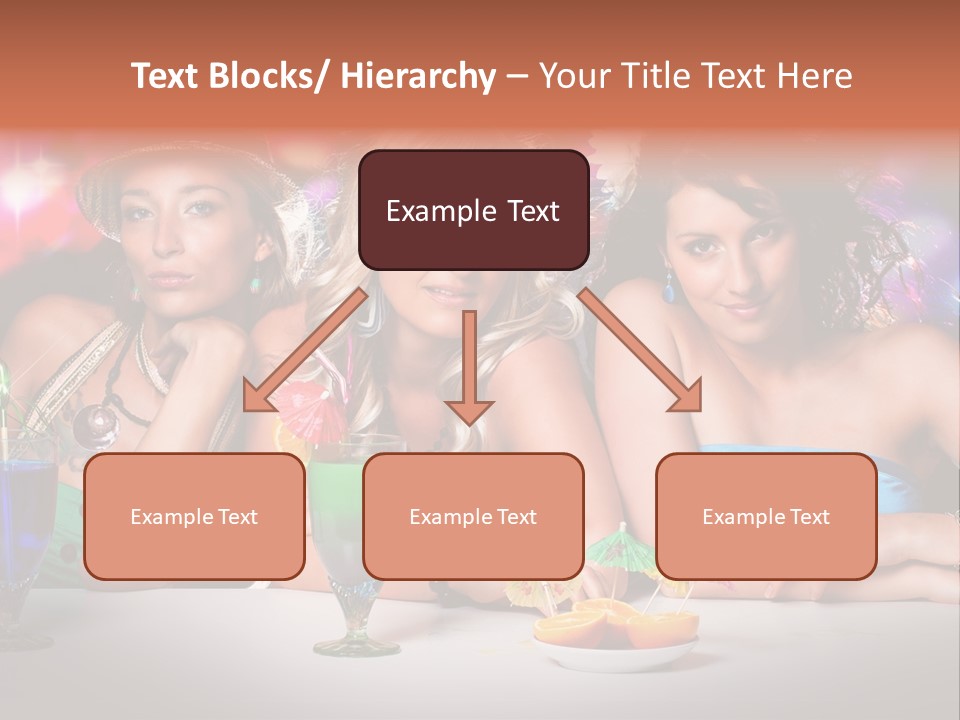 Text Blocks/ Hierarchy – Your Title Text Here

Example Text

Example Text

Example Text

Example Text